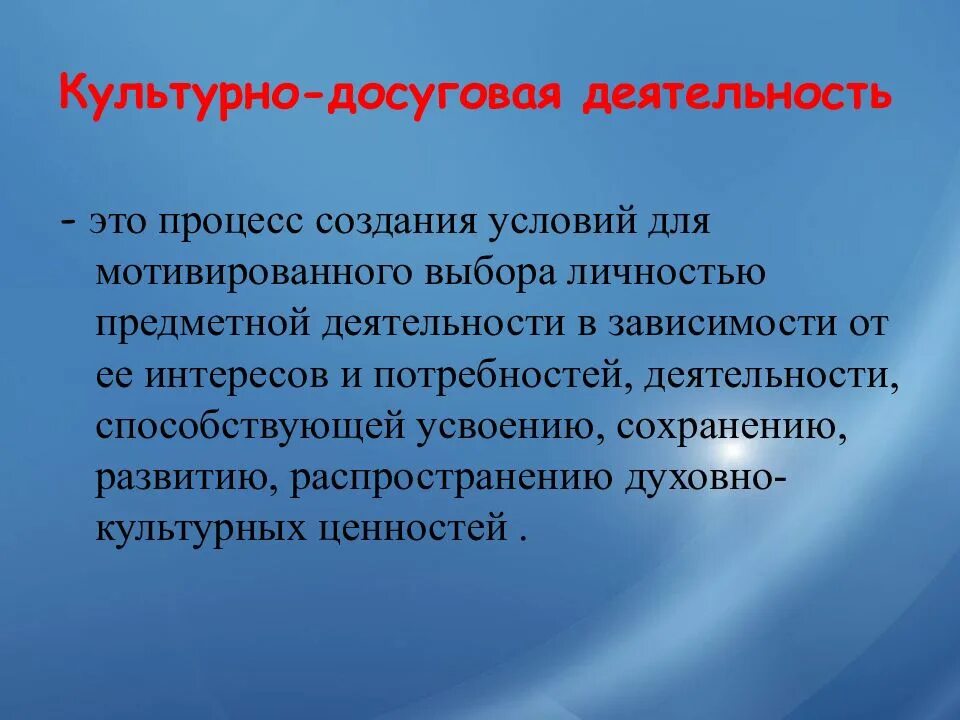 Культурно-досуговая деятельность

- это процесс создания условий для мотивированного выбора личностью предметной деятельности в зависимости от ее интересов и потребностей, деятельности, способствующей усвоению, сохранению, развитию, распространению духовно-культурных ценностей .